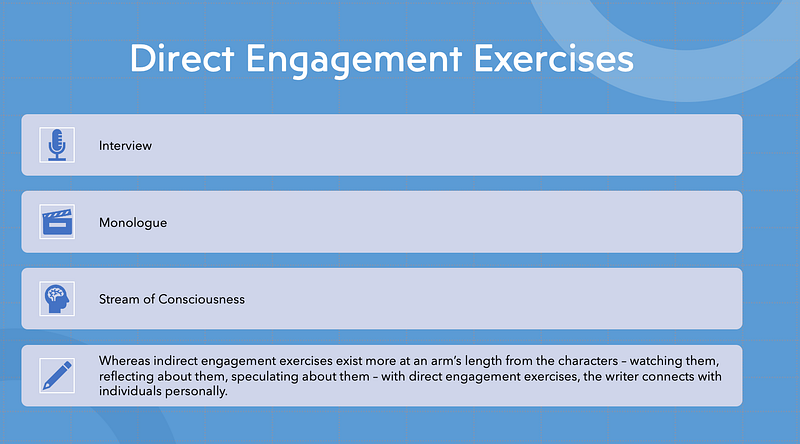 Direct Engagement Exercises

Interview

Monologue

Stream of Consciousness

Whereas indirect engagement exercises exist more at an arm's length from the characters – watching them, reflecting about them, speculating about them – with direct engagement exercises, the writer connects with individuals personally.